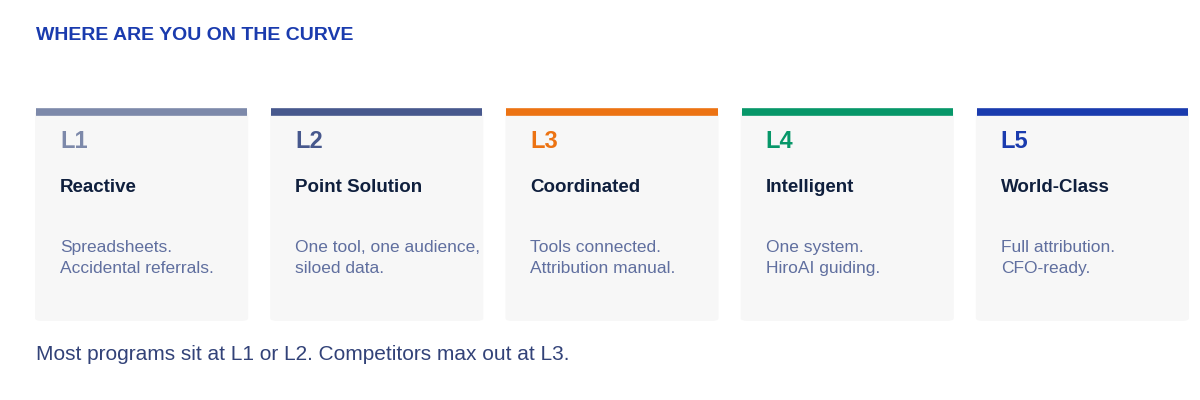 WHERE ARE YOU ON THE CURVE

L1

Reactive

Spreadsheets. Accidental referrals.

L2

Point Solution

One tool, one audience, siloed data.

L3

Coordinated

Tools connected. Attribution manual.

L4

Intelligent

One system. HiroAI guiding.

L5

World-Class

Full attribution. CFO-ready.

Most programs sit at L1 or L2. Competitors max out at L3.